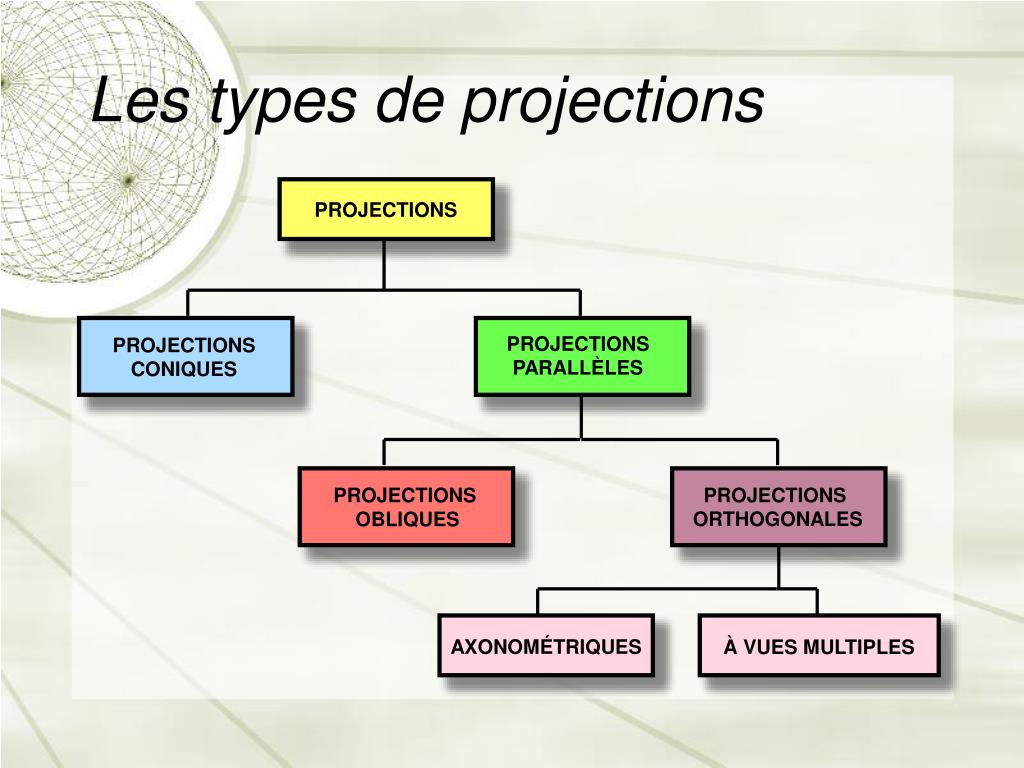 Les types de projections

PROJECTIONS

PROJECTIONS CONIQUES

PROJECTIONS PARALLÈLES

PROJECTIONS OBLIQUES

PROJECTIONS ORTHOGONALES

AXONOMÉTRIQUES

À VUES MULTIPLES